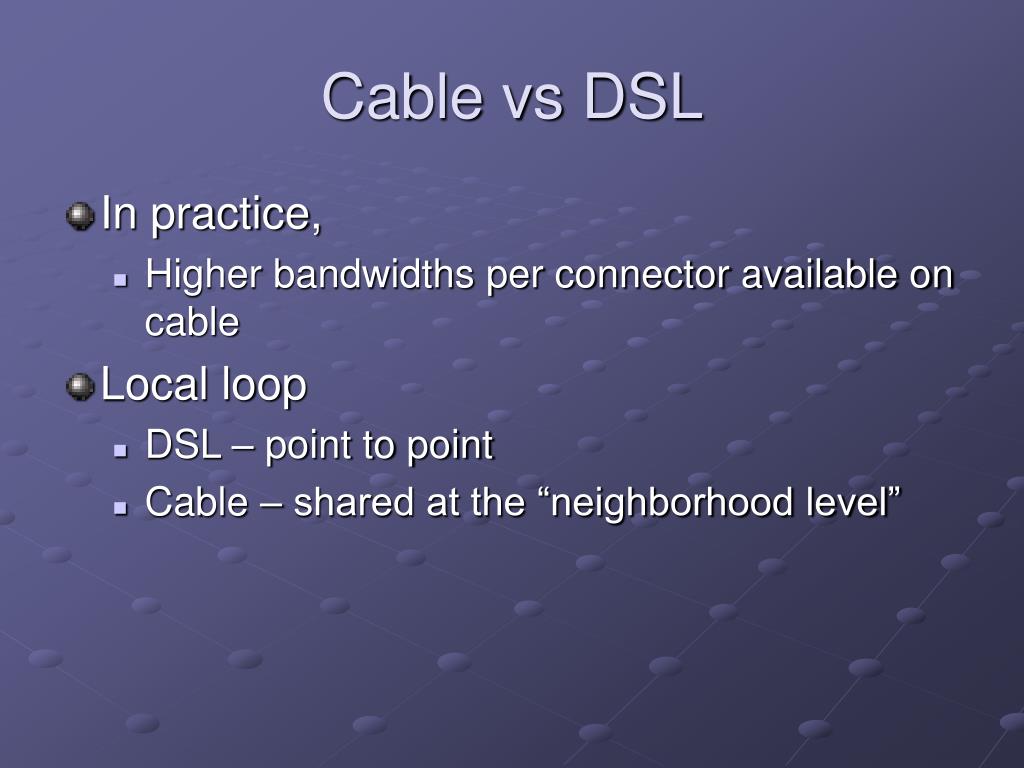 Cable vs DSL

In practice,

Higher bandwidths per connector available on cable

Local loop

DSL – point to point

Cable – shared at the “neighborhood level”